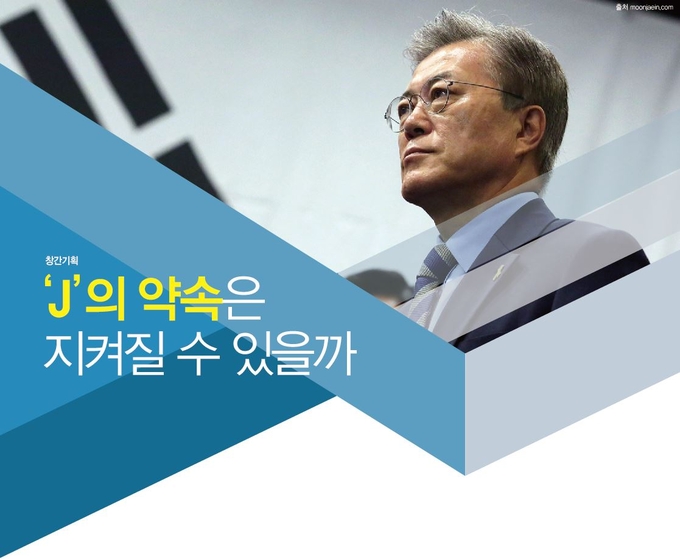 출처 moonjaein.com

창간기획

'J'의 약속은 지켜질 수 있을까